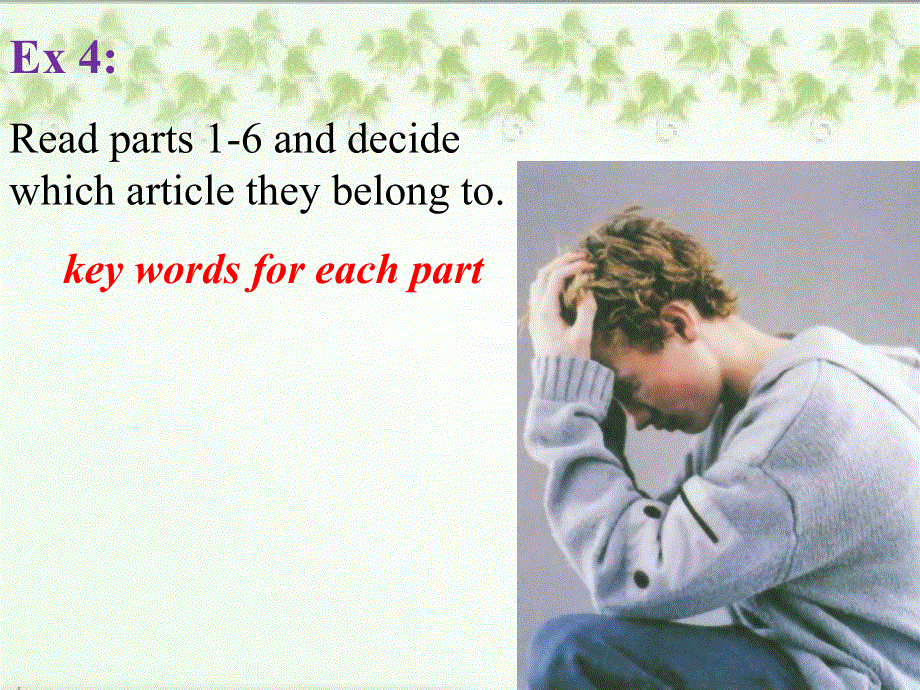 Ex 4:

Read parts 1-6 and decide which article they belong to.

key words for each part